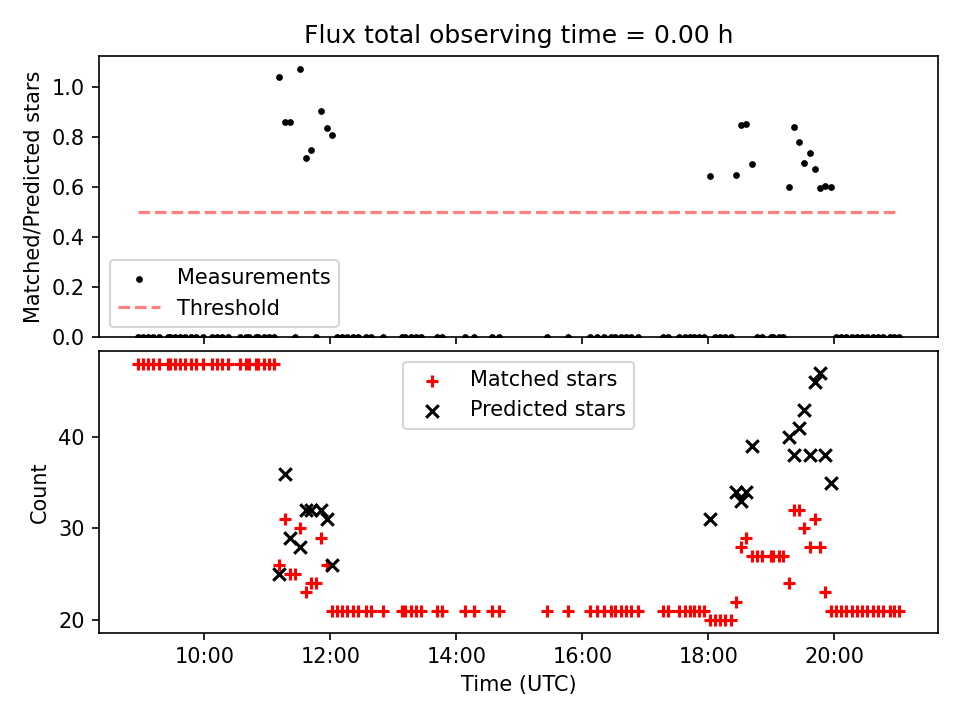 Flux total observing time = 0.00 h

Matched/Predicted stars

1.0
0.8
0.6
0.4
0.2
0.0

Measurements
Threshold

Matched stars
Predicted stars

Count

40
30
20

10:00
12:00
14:00
16:00
18:00
20:00

Time (UTC)